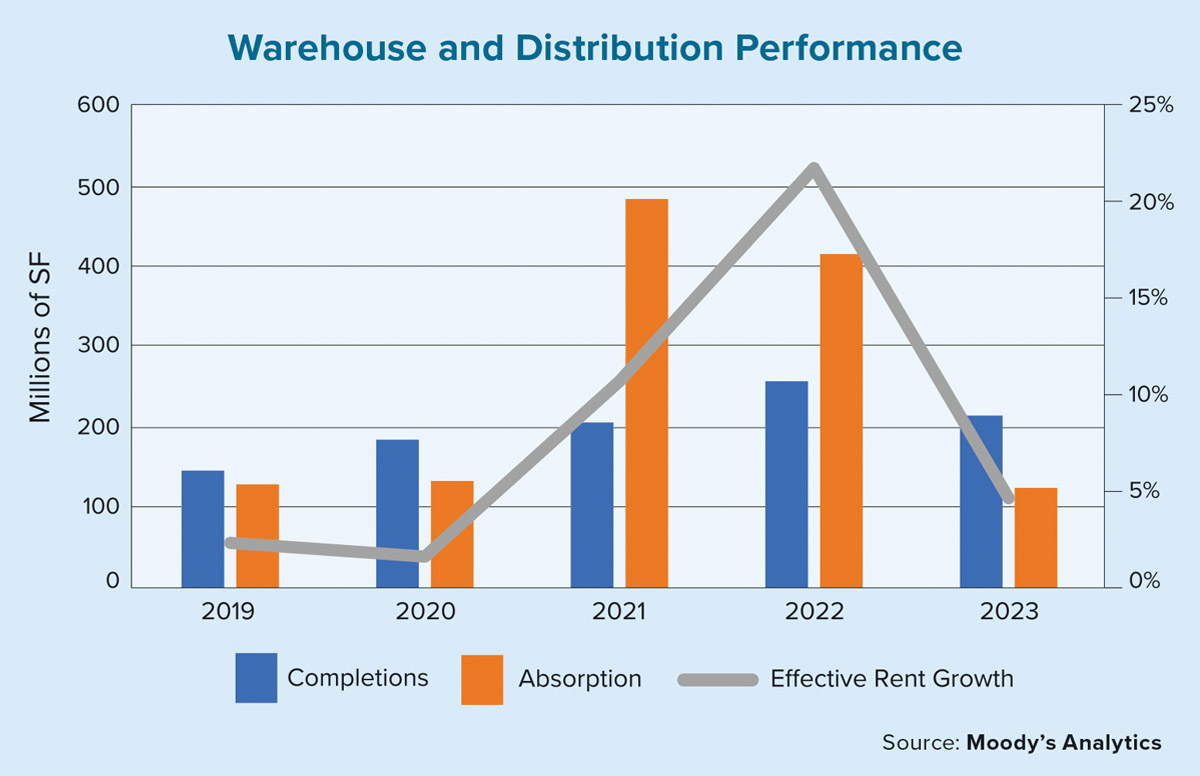 Warehouse and Distribution Performance

Millions of SF

600
500
400
300
200
100
0

25%
20%
15%
10%
5%
0%

2019
2020
2021
2022
2023

Completions
Absorption
Effective Rent Growth

Source: Moody's Analytics